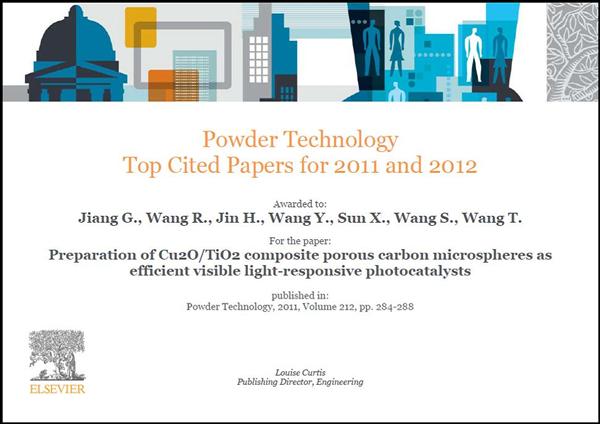 Powder Technology
Top Cited Papers for 2011 and 2012

Awarded to:
Jiang G., Wang R., Jin H., Wang Y., Sun X., Wang S., Wang T.

For the paper:
Preparation of Cu2O/TiO2 composite porous carbon microspheres as efficient visible light-responsive photocatalysts

published in:
Powder Technology, 2011, Volume 212, pp. 284-288

ELSEVIER

Louise Curtis
Publishing Director, Engineering